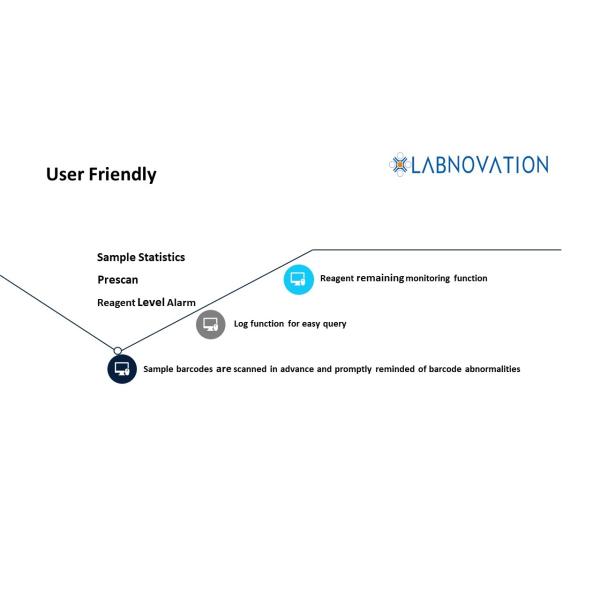 User Friendly

LABNOVATION

Sample Statistics

Prescan

Reagent Level Alarm

Reagent remaining monitoring function

Log function for easy query

Sample barcodes are scanned in advance and promptly reminded of barcode abnormalities